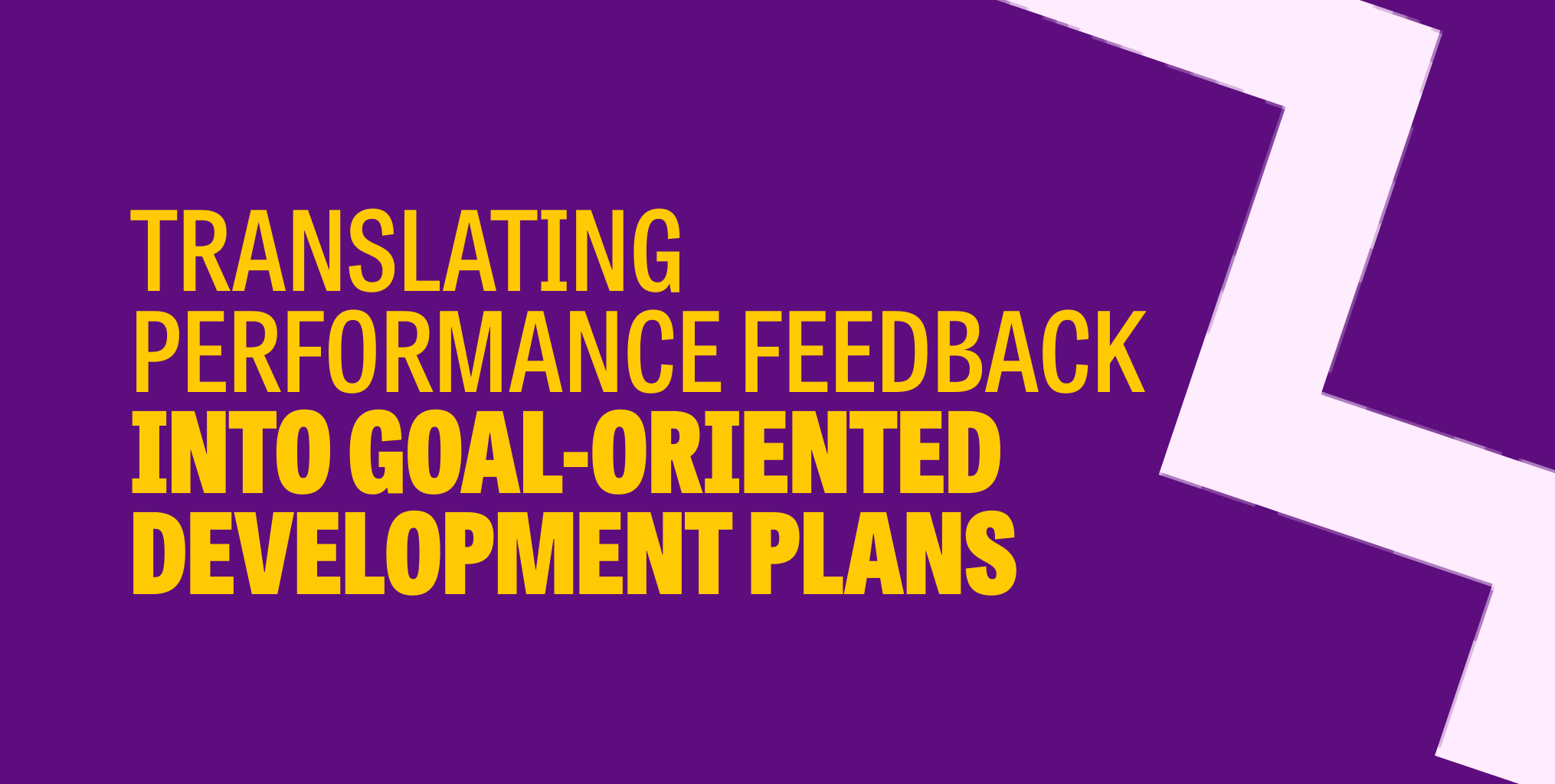 TRANSLATING PERFORMANCE FEEDBACK INTO GOAL-ORIENTED DEVELOPMENT PLANS